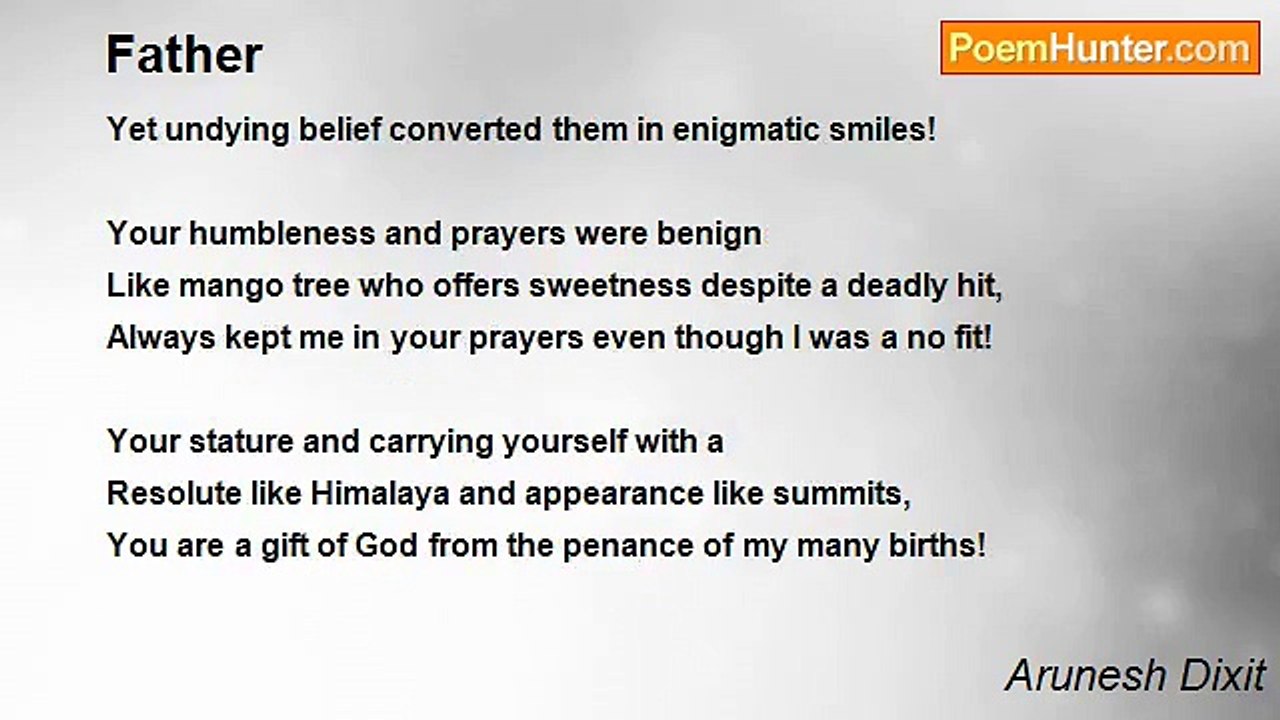 Father

PoemHunter.com

Yet undying belief converted them in enigmatic smiles!

Your humbleness and prayers were benign
Like mango tree who offers sweetness despite a deadly hit,
Always kept me in your prayers even though I was a no fit!

Your stature and carrying yourself with a
Resolute like Himalaya and appearance like summits,
You are a gift of God from the penance of my many births!

Arunesh Dixit